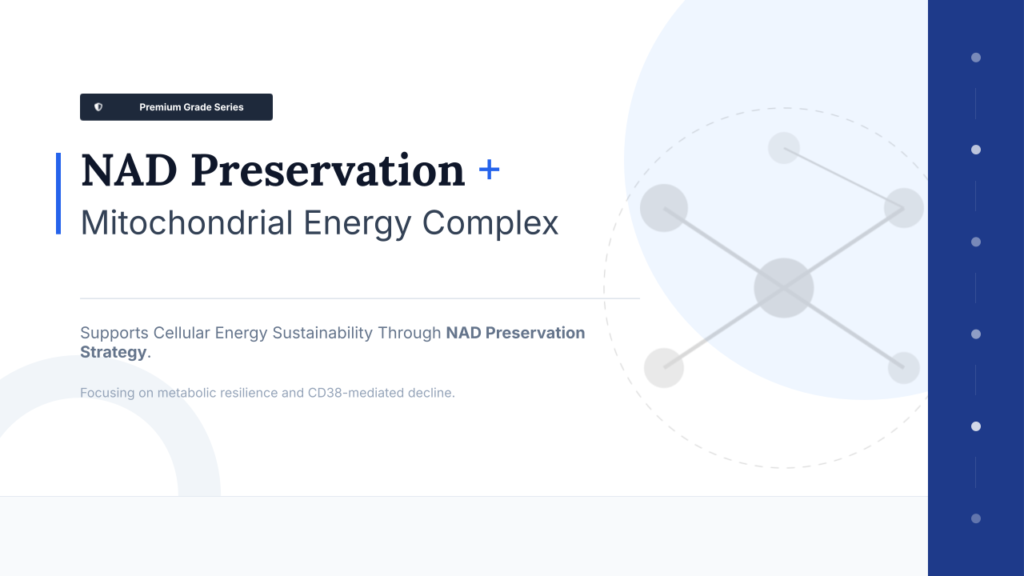 Premium Grade Series

NAD Preservation +

Mitochondrial Energy Complex

Supports Cellular Energy Sustainability Through NAD Preservation Strategy.

Focusing on metabolic resilience and CD38-mediated decline.